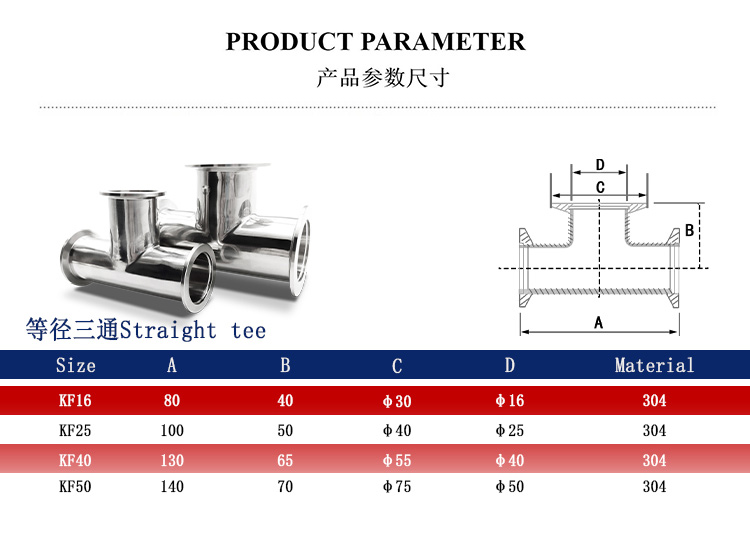 PRODUCT PARAMETER
产品参数尺寸

D
C
B
A

等径三通Straight tee

| Size | A | B | C | D | Material |
|---|---|---|---|---|---|
| KF16 | 80 | 40 | Φ30 | Φ16 | 304 |
| KF25 | 100 | 50 | Φ40 | Φ25 | 304 |
| KF40 | 130 | 65 | Φ55 | Φ40 | 304 |
| KF50 | 140 | 70 | Φ75 | Φ50 | 304 |